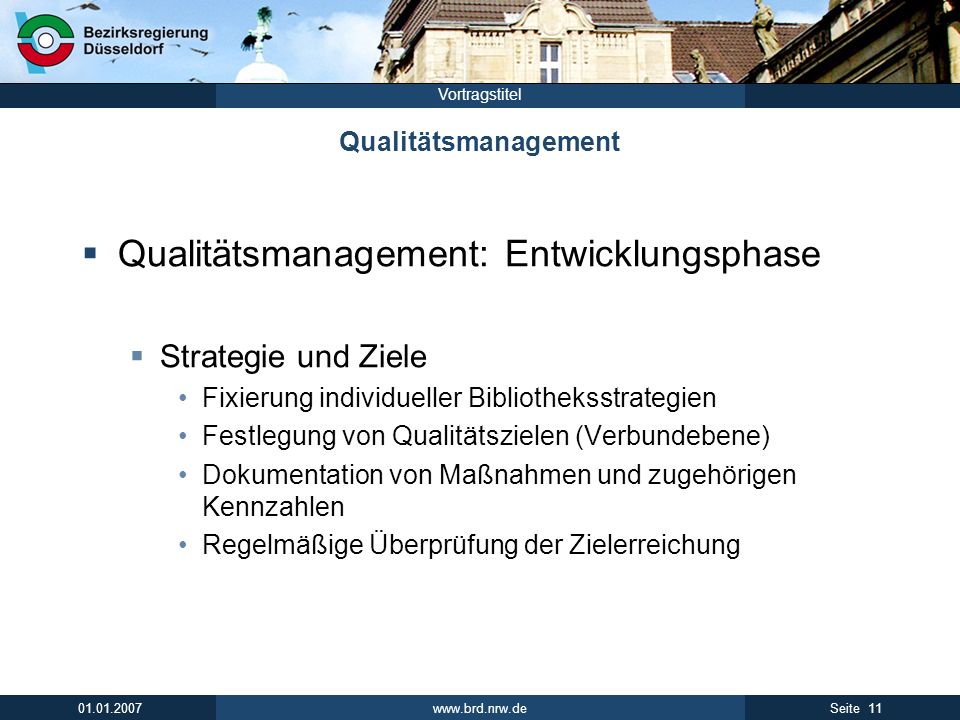 Bezirksregierung Düsseldorf

Vortragstitel

Qualitätsmanagement

▪ Qualitätsmanagement: Entwicklungsphase

▪ Strategie und Ziele
• Fixierung individueller Bibliotheksstrategien
• Festlegung von Qualitätszielen (Verbundebene)
• Dokumentation von Maßnahmen und zugehörigen Kennzahlen
• Regelmäßige Überprüfung der Zielerreichung

01.01.2007

www.brd.nrw.de

Seite 11